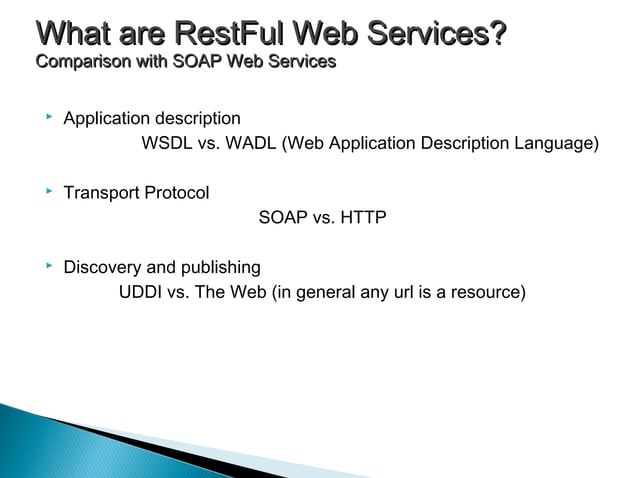 What are RestFul Web Services?
Comparison with SOAP Web Services

‣ Application description
WSDL vs. WADL (Web Application Description Language)

‣ Transport Protocol
SOAP vs. HTTP

‣ Discovery and publishing
UDDI vs. The Web (in general any url is a resource)